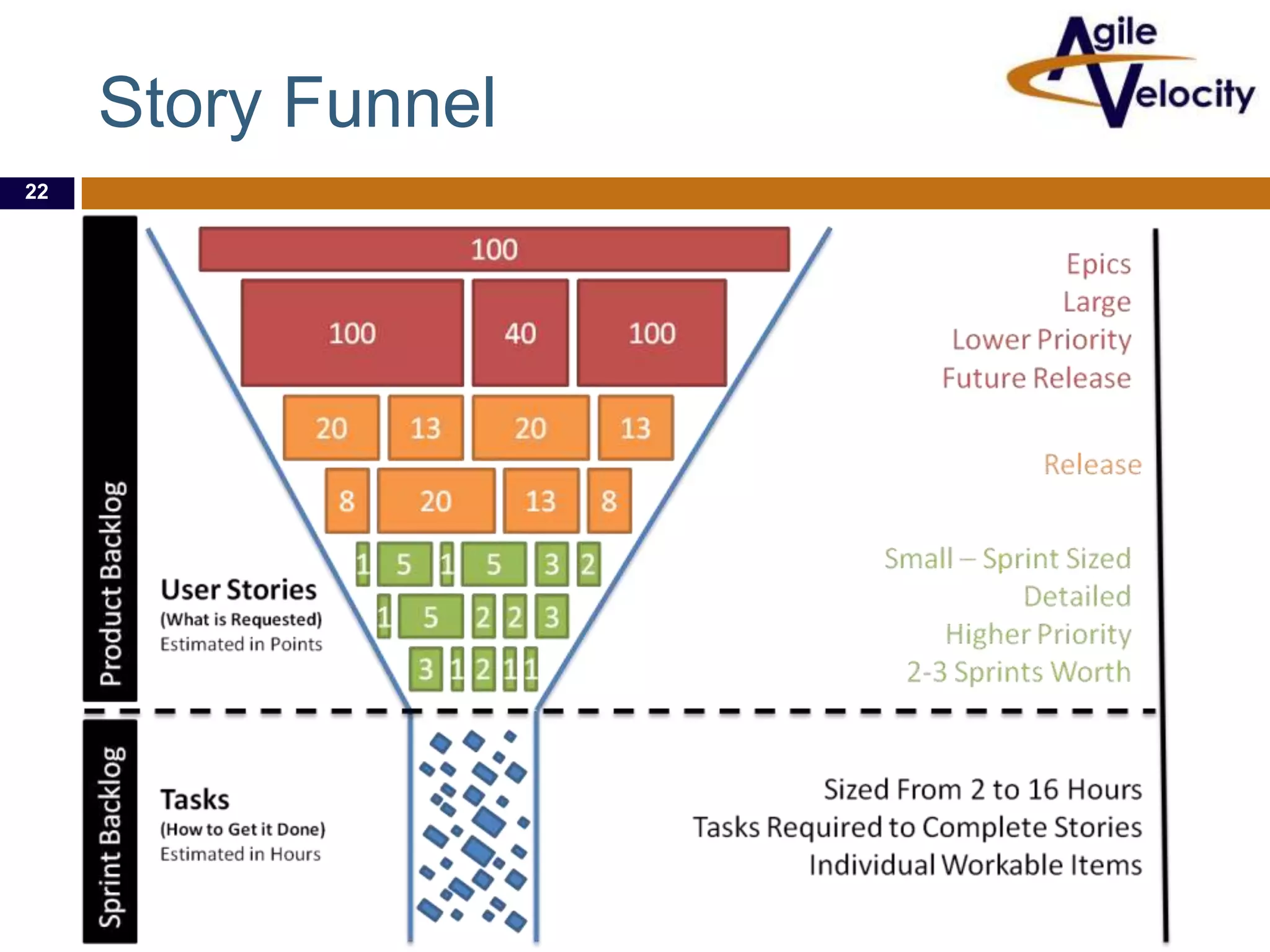 Story Funnel

Agile Velocity

22

Product Backlog

100

100 40 100

20 13 20 13

8 20 13 8

1 5 1 5 3 2

1 5 2 2 3

3 1 2 1 1

User Stories
(What is Requested)
Estimated in Points

Epics
Large
Lower Priority
Future Release

Release

Small – Sprint Sized
Detailed
Higher Priority
2-3 Sprints Worth

Sprint Backlog

Tasks
(How to Get it Done)
Estimated in Hours

Sized From 2 to 16 Hours
Tasks Required to Complete Stories
Individual Workable Items